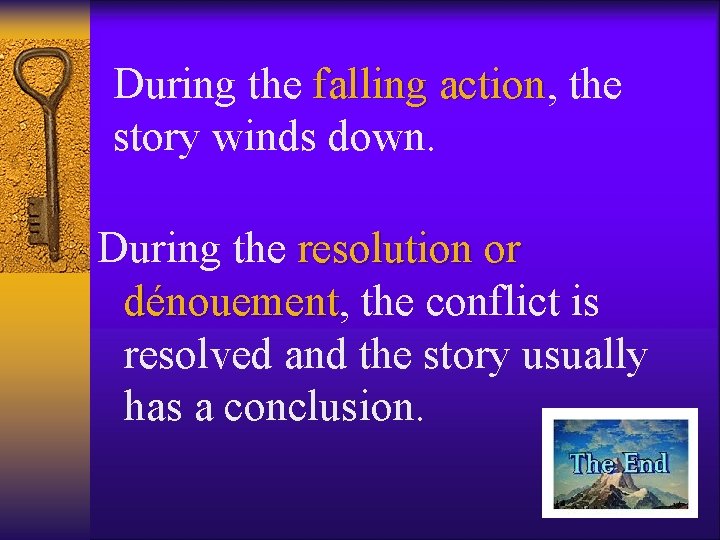 During the falling action, the story winds down.

During the resolution or dénouement, the conflict is resolved and the story usually has a conclusion.

The End